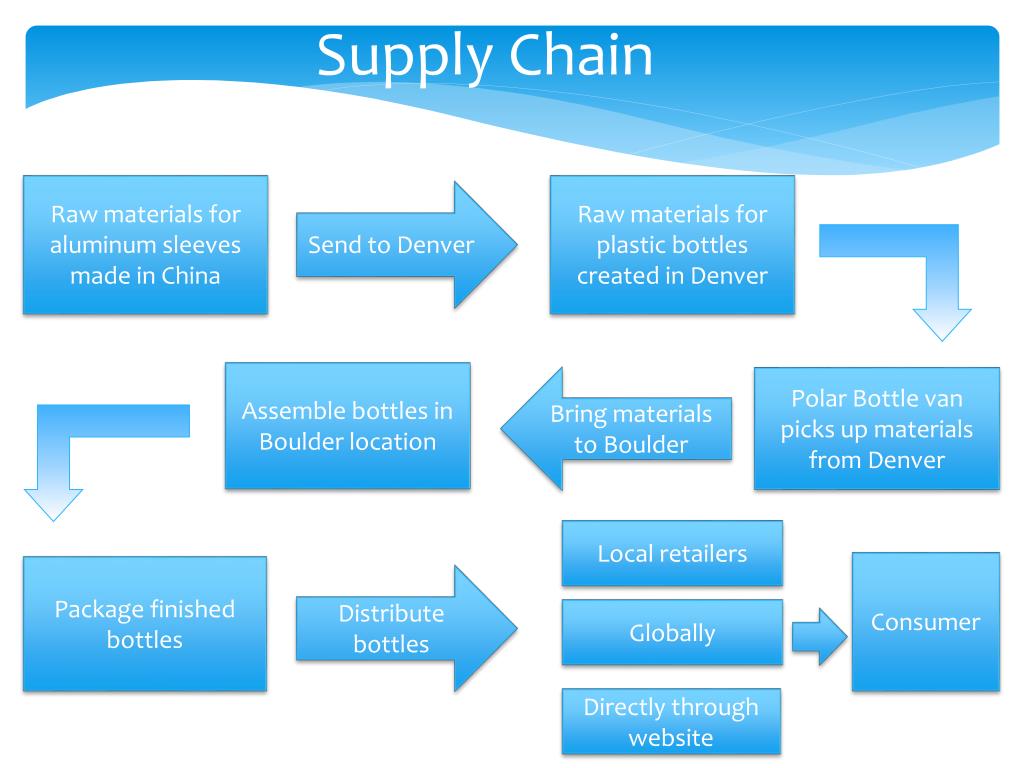 Supply Chain

Raw materials for aluminum sleeves made in China

Send to Denver

Raw materials for plastic bottles created in Denver

Polar Bottle van picks up materials from Denver

Bring materials to Boulder

Assemble bottles in Boulder location

Package finished bottles

Distribute bottles

Local retailers

Globally

Directly through website

Consumer